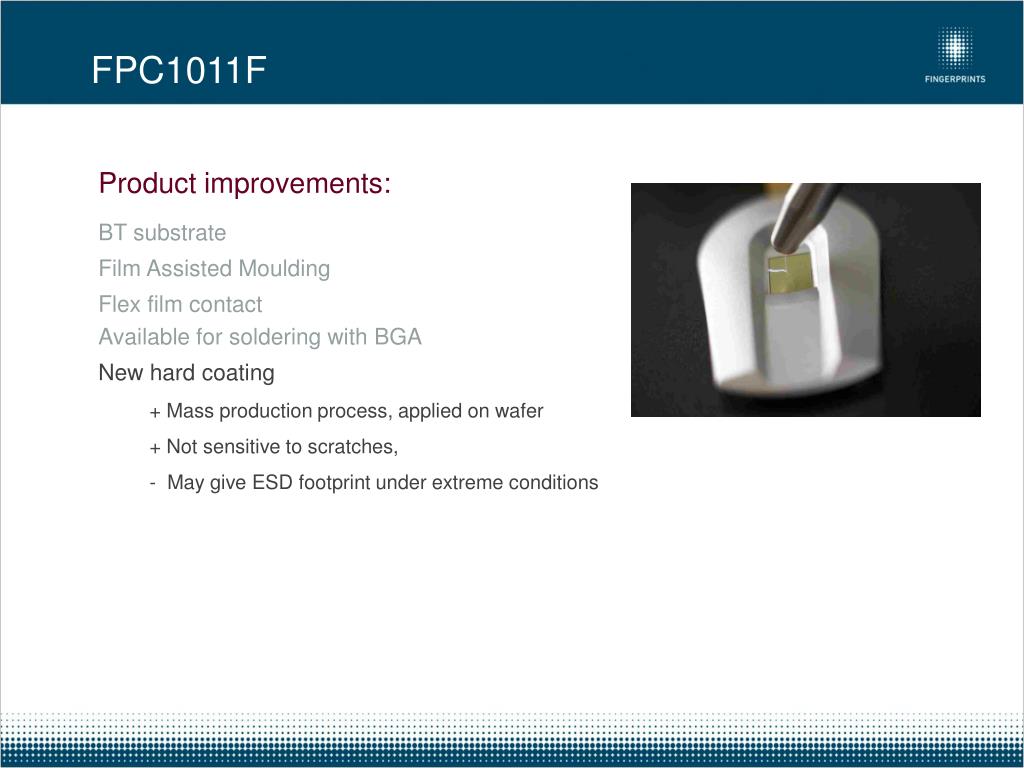 FPC1011F

FINGERPRINTS

Product improvements:

BT substrate

Film Assisted Moulding

Flex film contact

Available for soldering with BGA

New hard coating

+ Mass production process, applied on wafer

+ Not sensitive to scratches,

- May give ESD footprint under extreme conditions